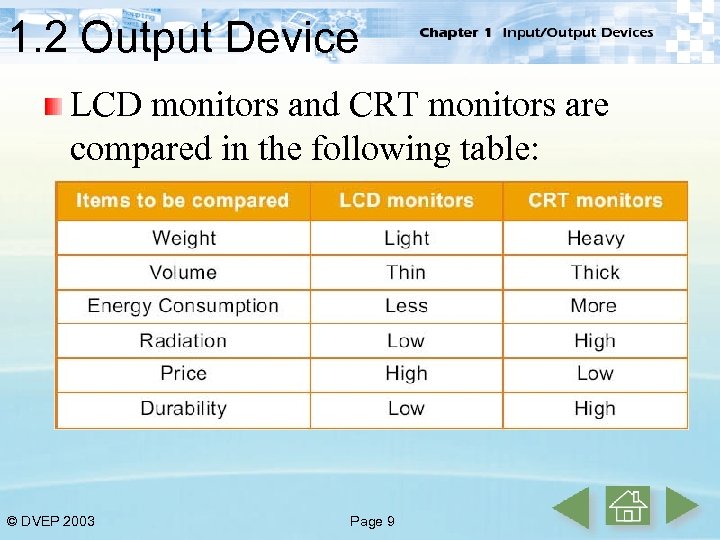 1.2 Output Device

Chapter 1 Input/Output Devices

LCD monitors and CRT monitors are compared in the following table:

| Items to be compared | LCD monitors | CRT monitors |
|---|---|---|
| Weight | Light | Heavy |
| Volume | Thin | Thick |
| Energy Consumption | Less | More |
| Radiation | Low | High |
| Price | High | Low |
| Durability | Low | High |

© DVEP 2003

Page 9